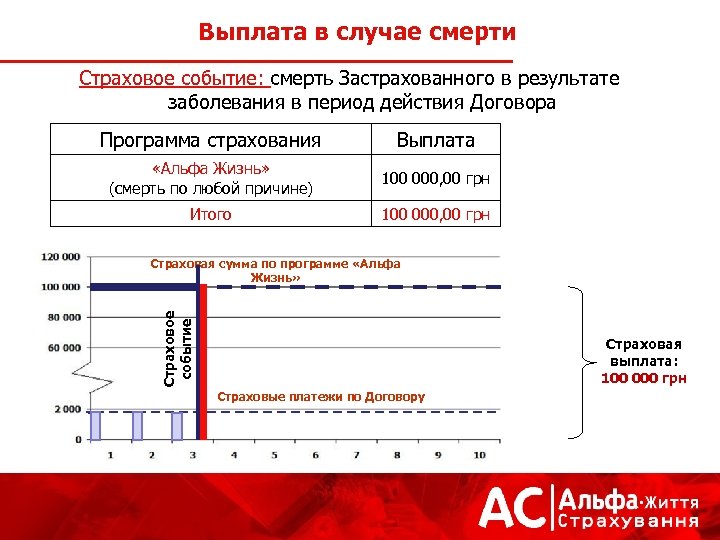 Выплата в случае смерти

Страховое событие: смерть Застрахованного в результате заболевания в период действия Договора

| Программа страхования | Выплата |
|---|---|
| «Альфа Жизнь» (смерть по любой причине) | 100 000,00 грн |
| Итого | 100 000,00 грн |

120 000
100 000
80 000
60 000
2 000
0

Страховая сумма по программе «Альфа Жизнь»

Страховое событие

Страховые платежи по Договору

1 2 3 4 5 6 7 8 9 10

Страховая выплата: 100 000 грн

АС Альфа·Життя Страхування